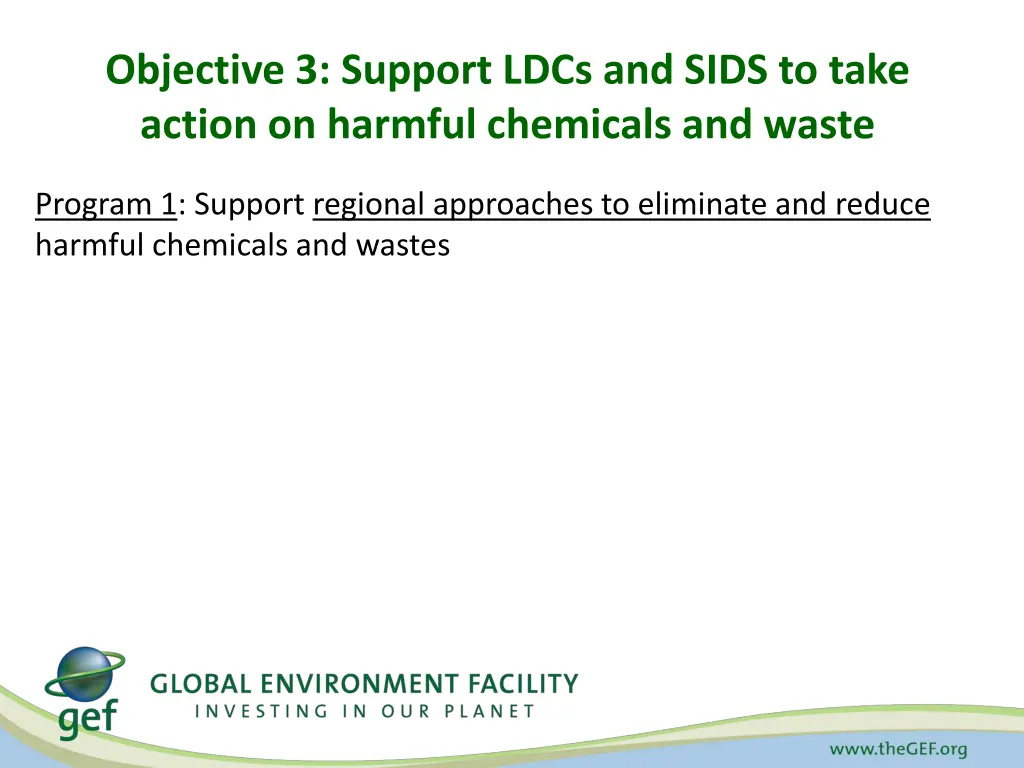 Objective 3: Support LDCs and SIDS to take action on harmful chemicals and waste

Program 1: Support regional approaches to eliminate and reduce harmful chemicals and wastes

gef

GLOBAL ENVIRONMENT FACILITY
INVESTING IN OUR PLANET

www.theGEF.org